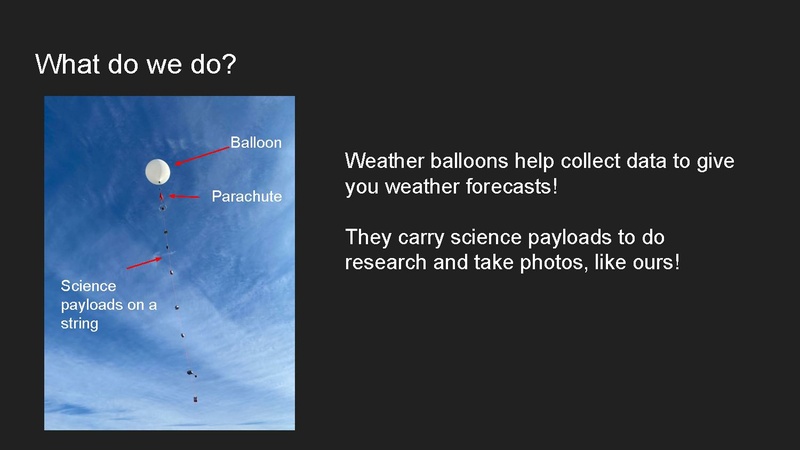 What do we do?

Balloon

Parachute

Science payloads on a string

Weather balloons help collect data to give you weather forecasts!

They carry science payloads to do research and take photos, like ours!